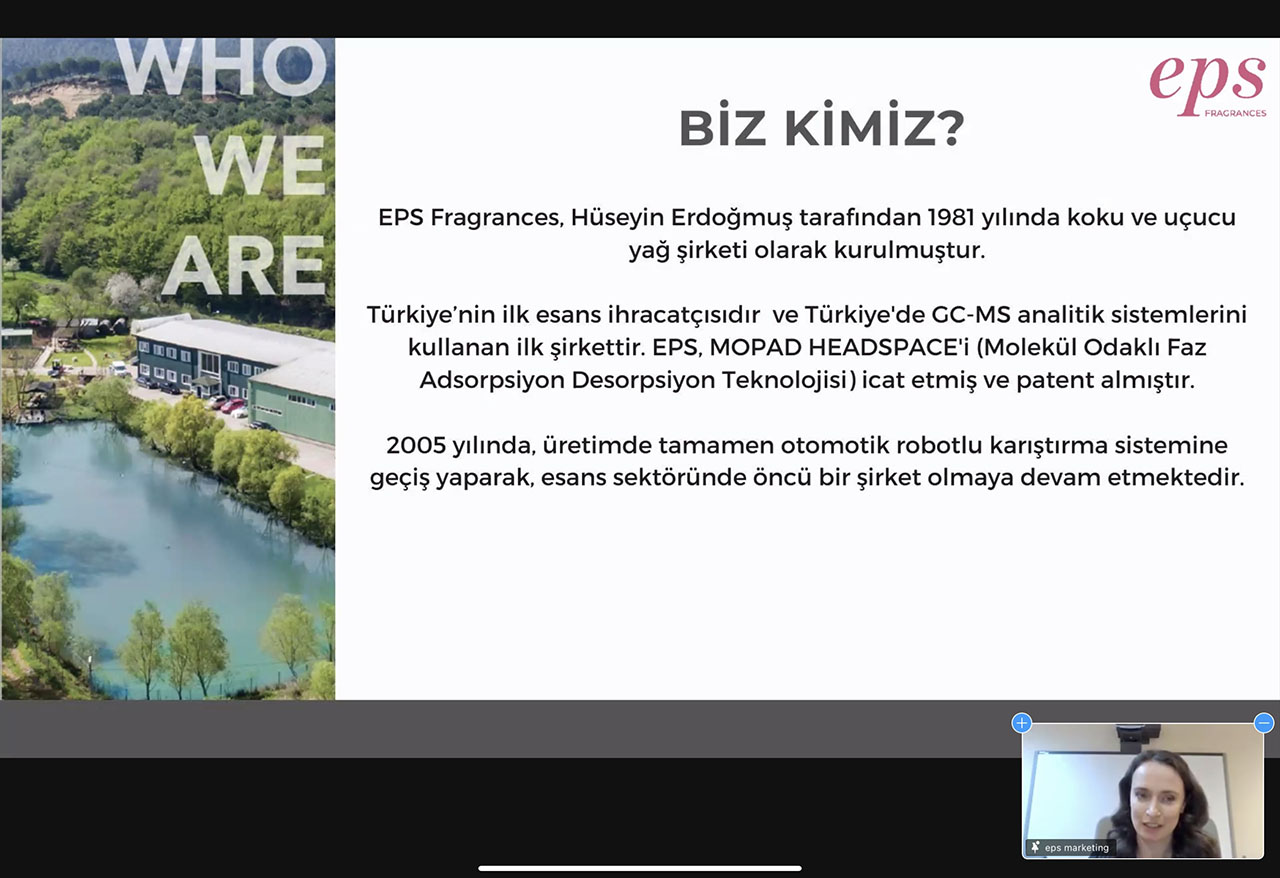 WHO WE ARE

eps FRAGRANCES

BİZ KİMİZ?

EPS Fragrances, Hüseyin Erdoğmuş tarafından 1981 yılında koku ve uçucu yağ şirketi olarak kurulmuştur.

Türkiye'nin ilk esans ihracatçısıdır ve Türkiye'de GC-MS analitik sistemlerini kullanan ilk şirkettir. EPS, MOPAD HEADSPACE'i (Molekül Odaklı Faz Adsorpsiyon Desorpsiyon Teknolojisi) icat etmiş ve patent almıştır.

2005 yılında, üretimde tamamen otomotik robotlu karıştırma sistemine geçiş yaparak, esans sektöründe öncü bir şirket olmaya devam etmektedir.

eps marketing